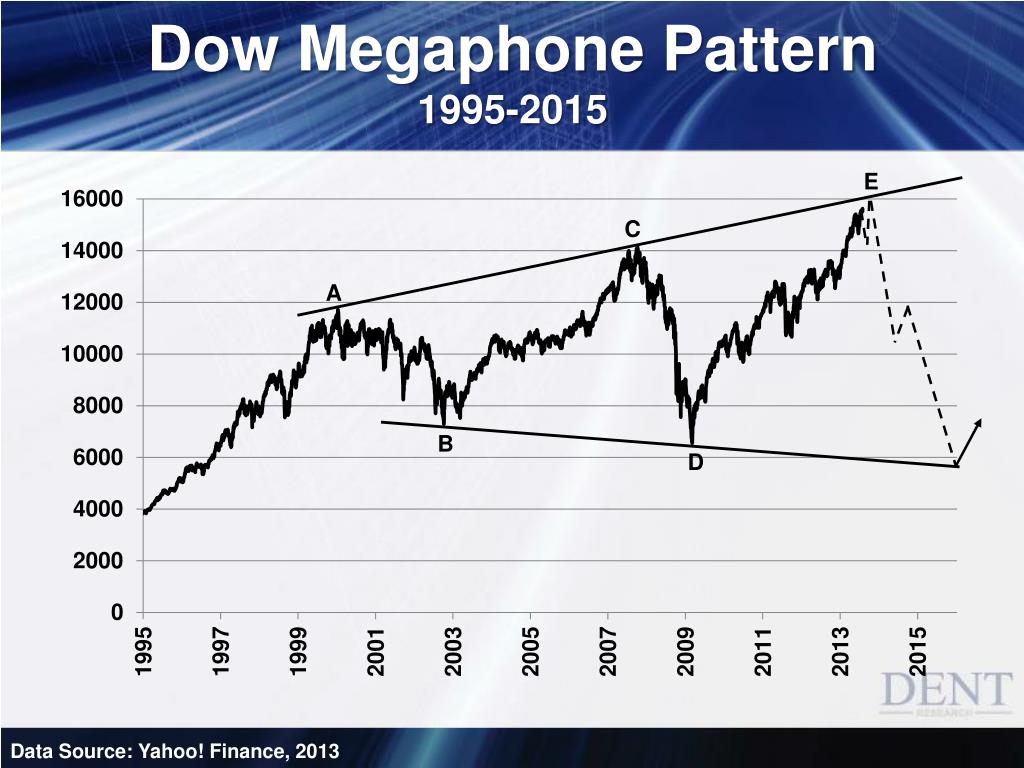 Dow Megaphone Pattern
1995-2015

16000
14000
12000
10000
8000
6000
4000
2000
0

A
B
C
D
E

1995
1997
1999
2001
2003
2005
2007
2009
2011
2013
2015

DENT
RESEARCH

Data Source: Yahoo! Finance, 2013